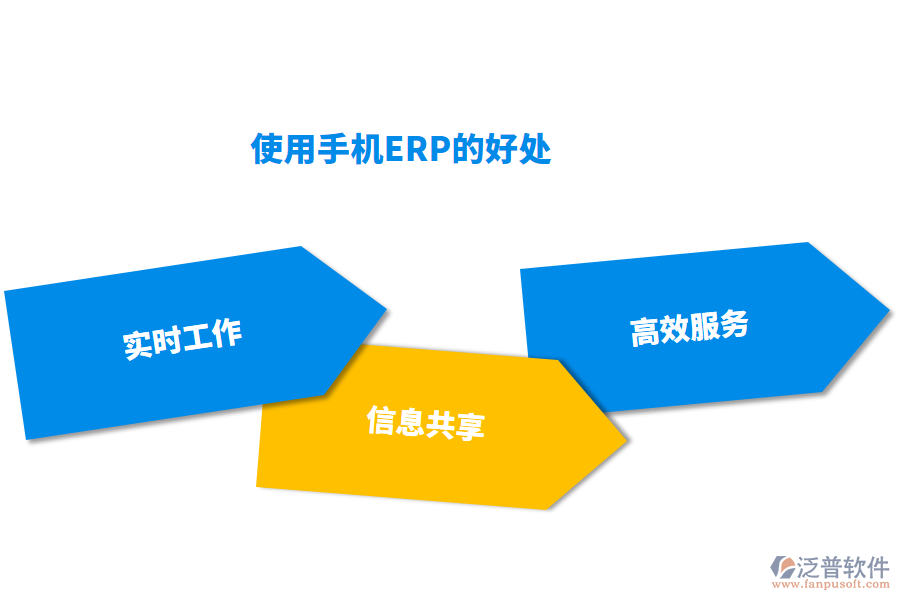 使用手机ERP的好处

实时工作

信息共享

高效服务

泛普软件
www.fanpusoft.com